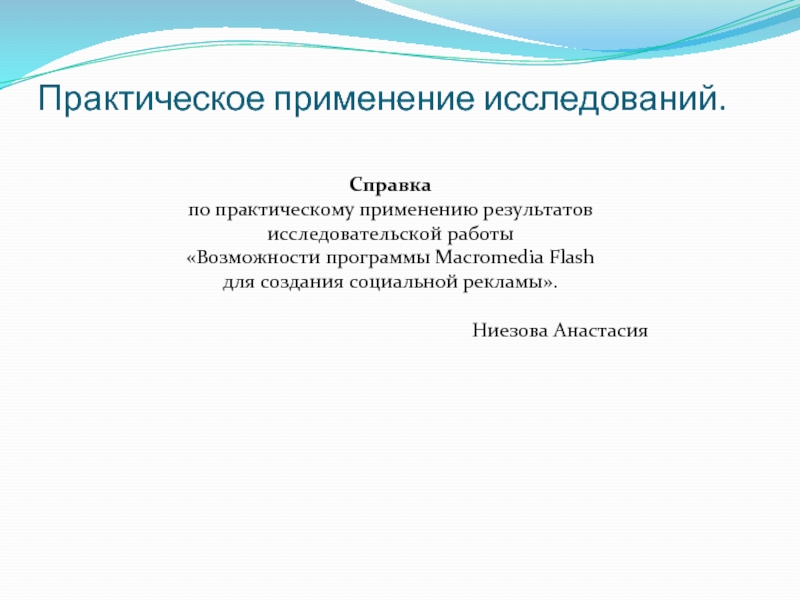 Практическое применение исследований.

Справка
по практическому применению результатов исследовательской работы
«Возможности программы Macromedia Flash для создания социальной рекламы».

Ниезова Анастасия